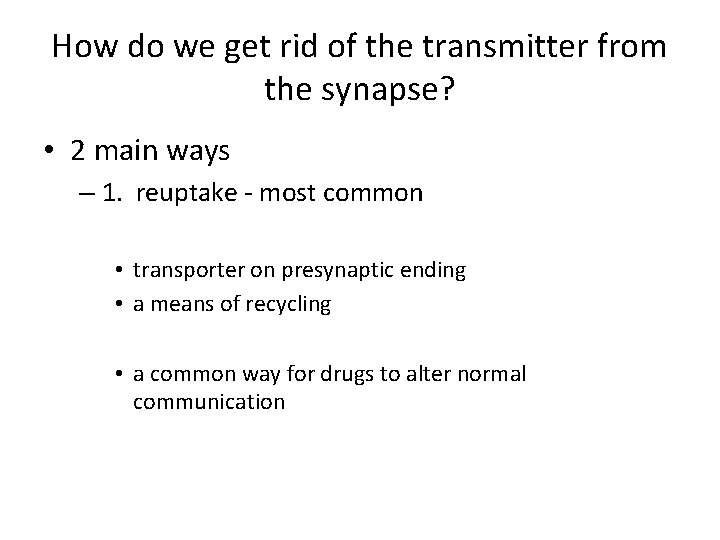 How do we get rid of the transmitter from the synapse?

• 2 main ways

– 1. reuptake - most common

• transporter on presynaptic ending
• a means of recycling

• a common way for drugs to alter normal communication